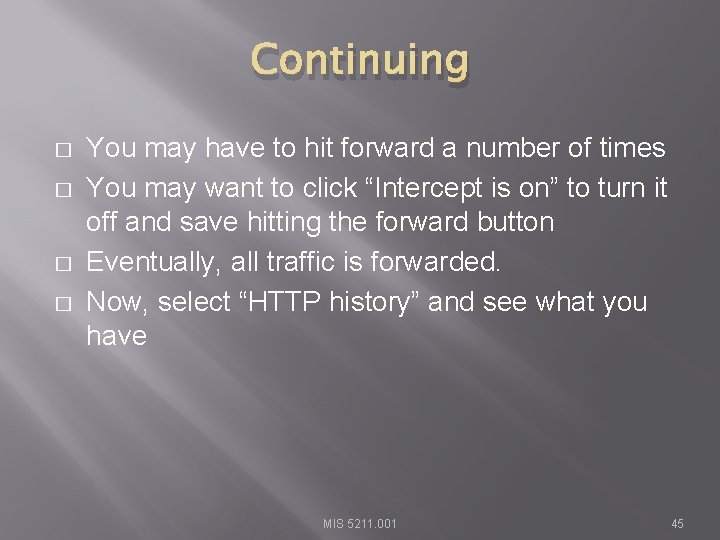 Continuing

□ You may have to hit forward a number of times
□ You may want to click “Intercept is on” to turn it off and save hitting the forward button
□ Eventually, all traffic is forwarded.
□ Now, select “HTTP history” and see what you have

MIS 5211.001

45